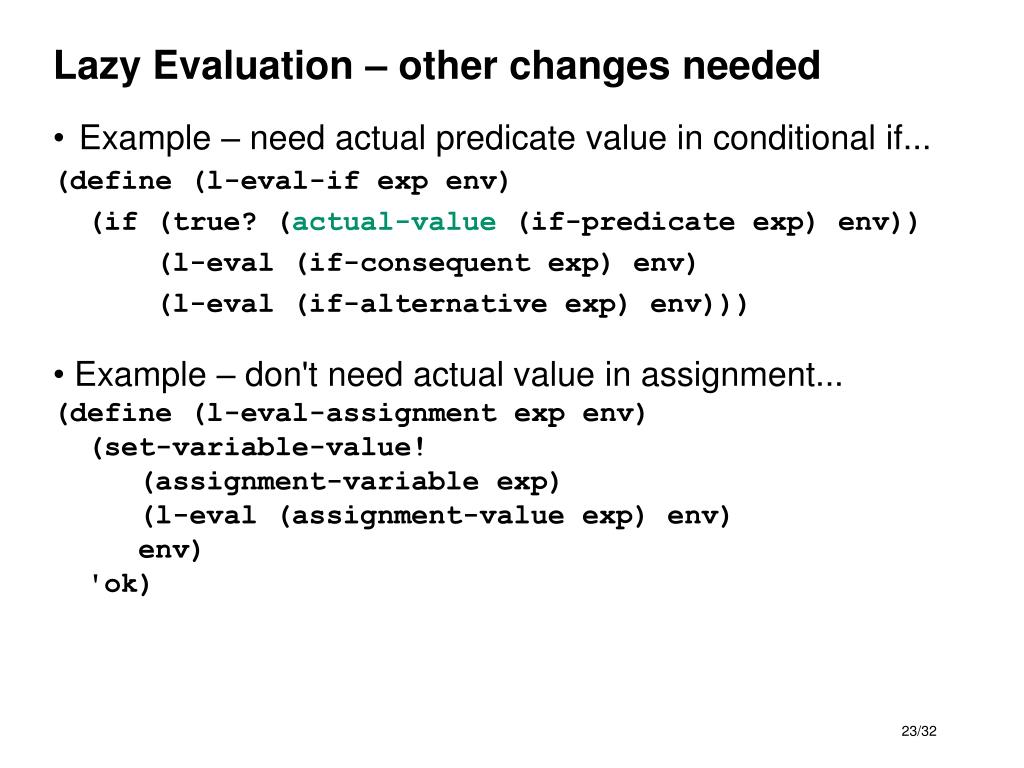 Lazy Evaluation – other changes needed

• Example – need actual predicate value in conditional if...
(define (l-eval-if exp env)
(if (true? (actual-value (if-predicate exp) env))
(l-eval (if-consequent exp) env)
(l-eval (if-alternative exp) env)))

• Example – don't need actual value in assignment...
(define (l-eval-assignment exp env)
(set-variable-value!
(assignment-variable exp)
(l-eval (assignment-value exp) env)
env)
'ok)

23/32